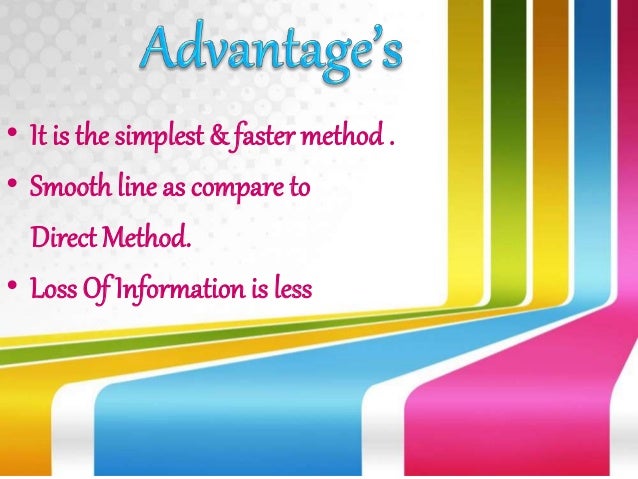 Advantage's

• It is the simplest & faster method .
• Smooth line as compare to Direct Method.
• Loss Of Information is less